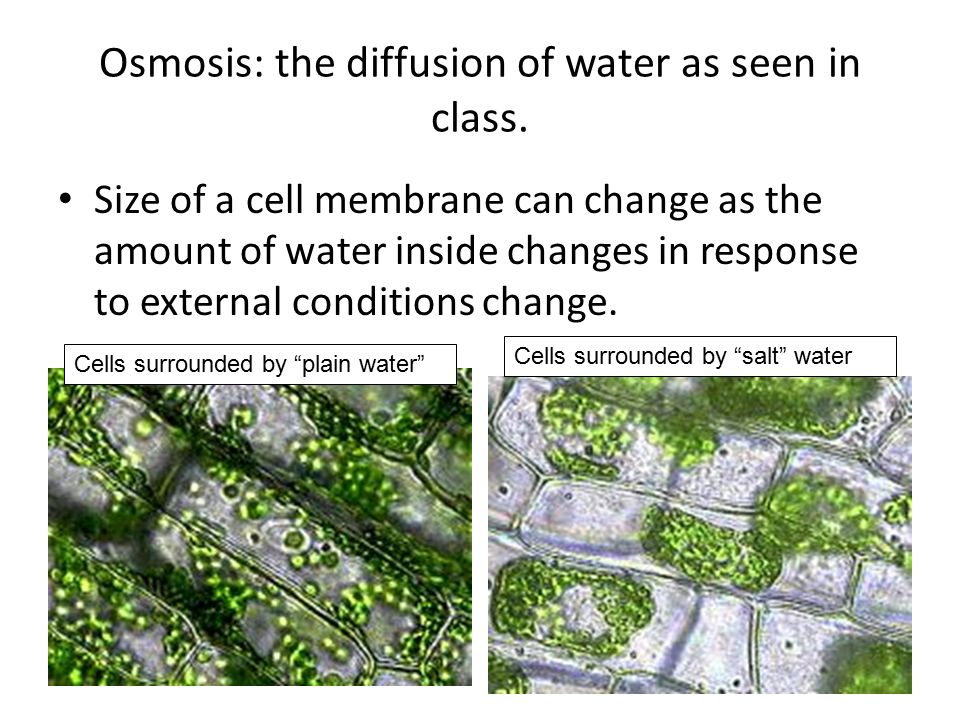 Osmosis: the diffusion of water as seen in class.

• Size of a cell membrane can change as the amount of water inside changes in response to external conditions change.

Cells surrounded by “plain water”

Cells surrounded by “salt” water